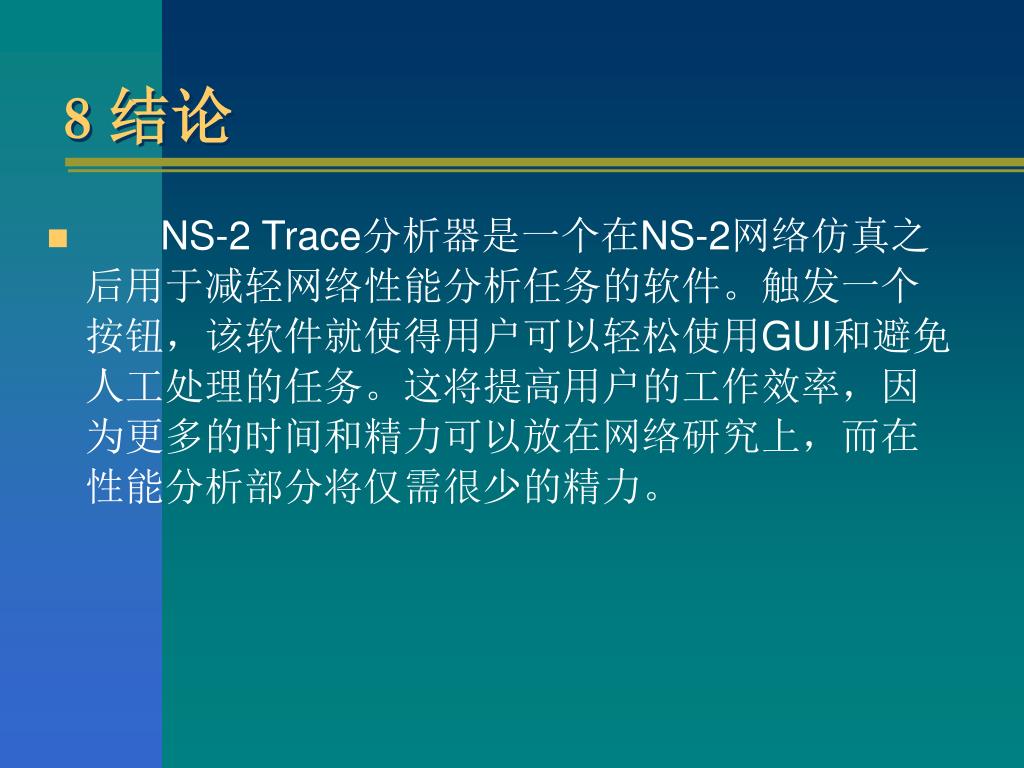 8 结论

NS-2 Trace分析器是一个在NS-2网络仿真之后用于减轻网络性能分析任务的软件。触发一个按钮，该软件就使得用户可以轻松使用GUI和避免人工处理的任务。这将提高用户的工作效率，因为更多的时间和精力可以放在网络研究上，而在性能分析部分将仅需很少的精力。